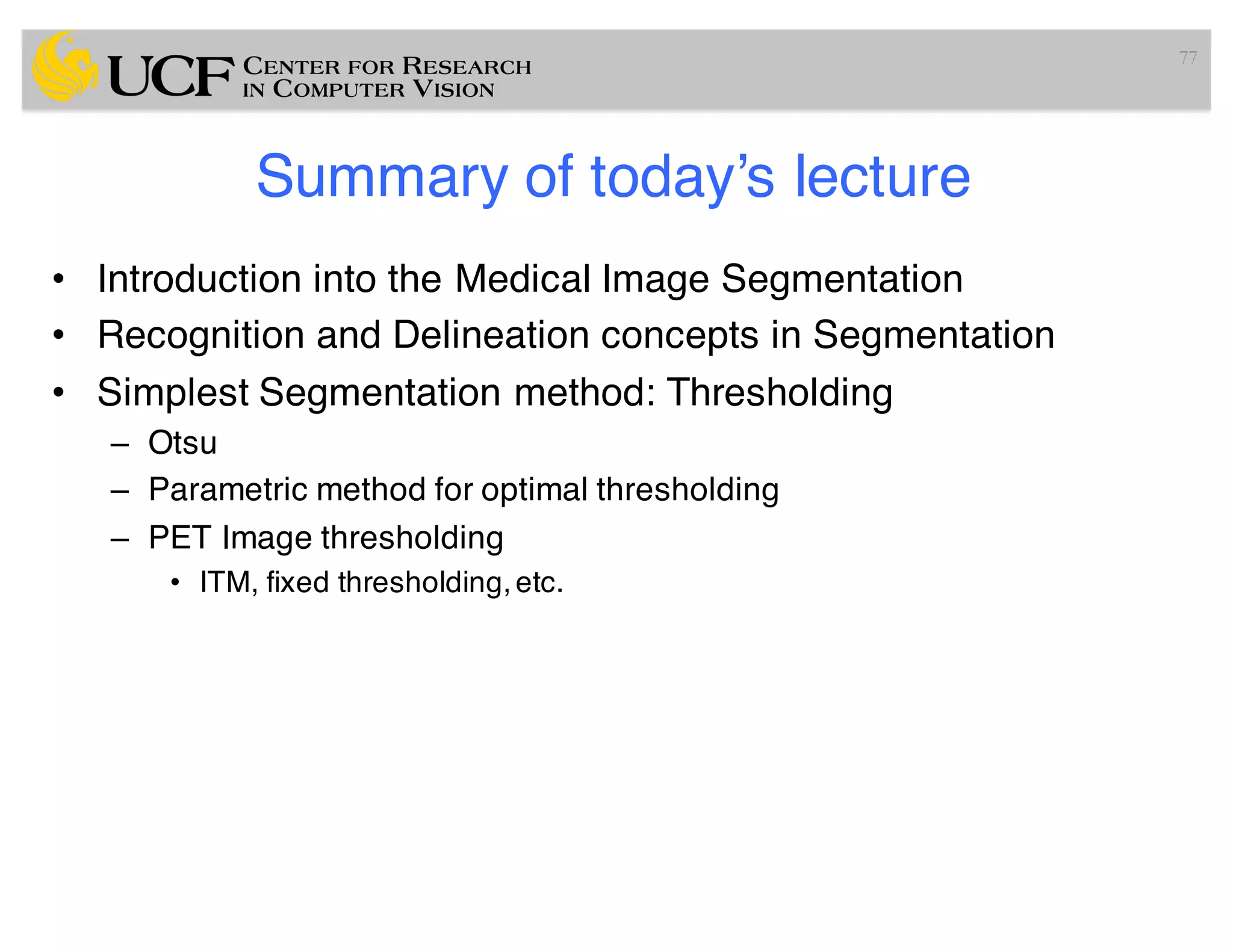 UCF CENTER FOR RESEARCH IN COMPUTER VISION

77

Summary of today's lecture

• Introduction into the Medical Image Segmentation
• Recognition and Delineation concepts in Segmentation
• Simplest Segmentation method: Thresholding
– Otsu
– Parametric method for optimal thresholding
– PET Image thresholding
• ITM, fixed thresholding, etc.